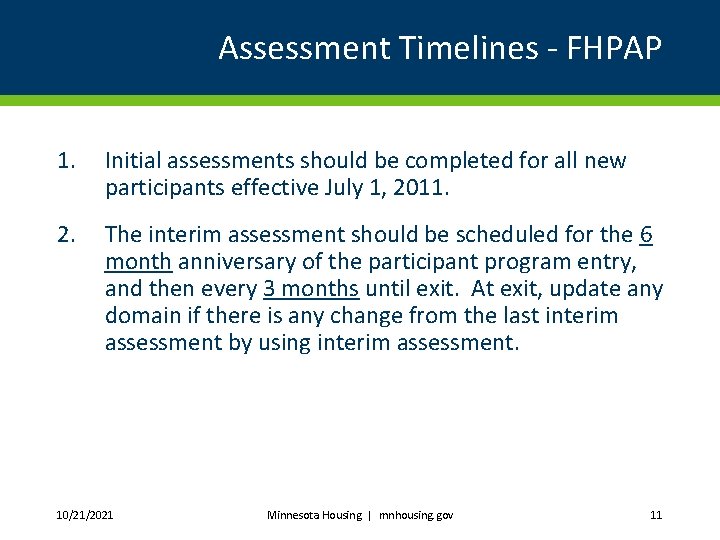 Assessment Timelines - FHPAP

1. Initial assessments should be completed for all new participants effective July 1, 2011.

2. The interim assessment should be scheduled for the 6 month anniversary of the participant program entry, and then every 3 months until exit. At exit, update any domain if there is any change from the last interim assessment by using interim assessment.

10/21/2021

Minnesota Housing | mnhousing.gov

11